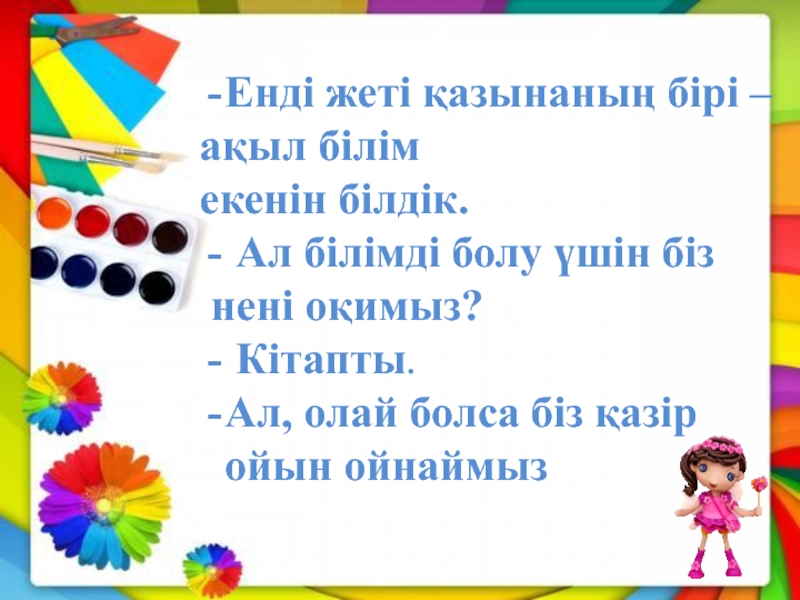 -Енді жеті қазынаның бірі – ақыл білім екенін білдік.
- Ал білімді болу үшін біз нені оқимыз?
- Кітапты.
-Ал, олай болса біз қазір ойын ойнаймыз